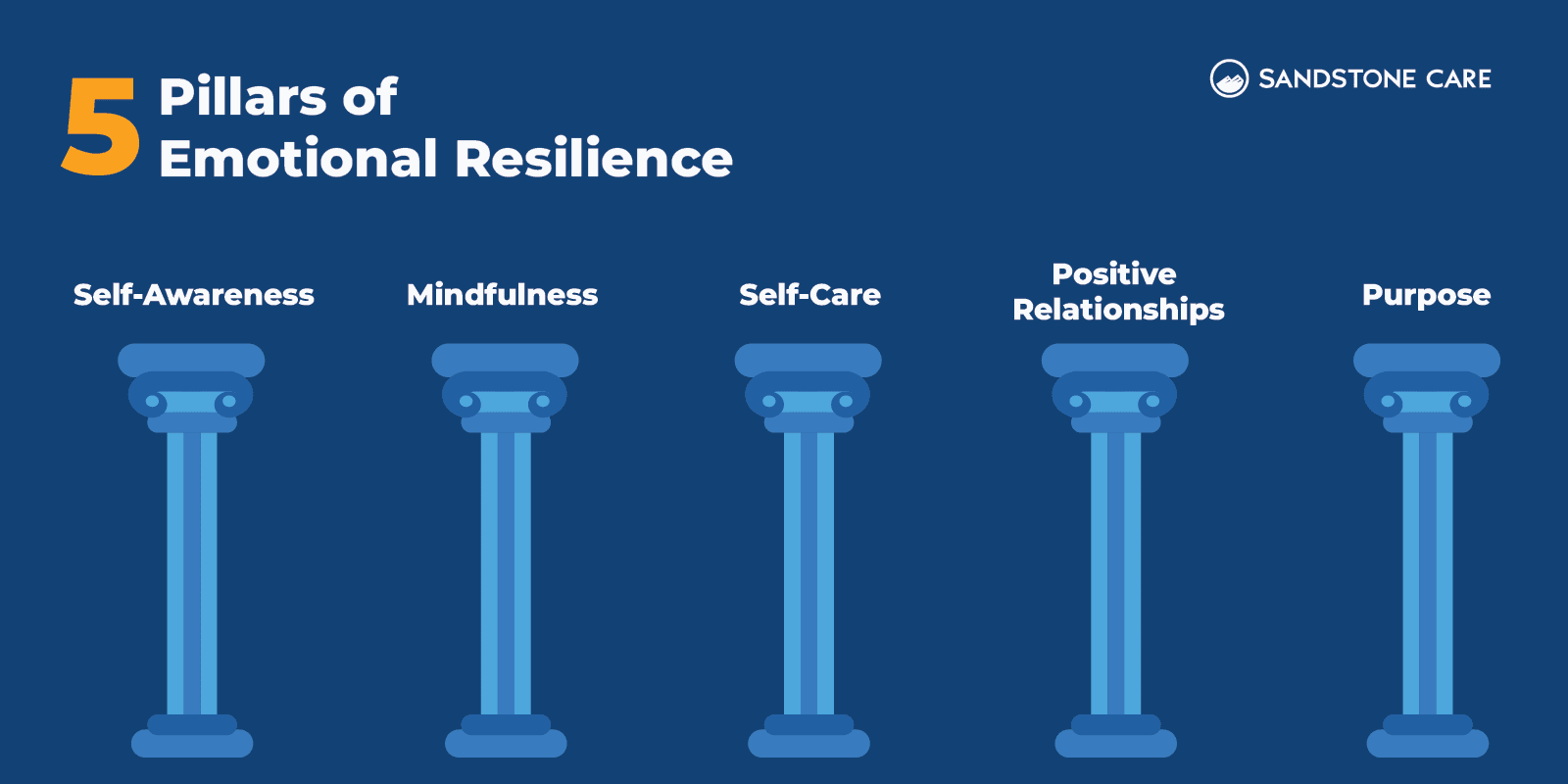 5 Pillars of Emotional Resilience

SANDSTONE CARE

Self-Awareness

Mindfulness

Self-Care

Positive Relationships

Purpose